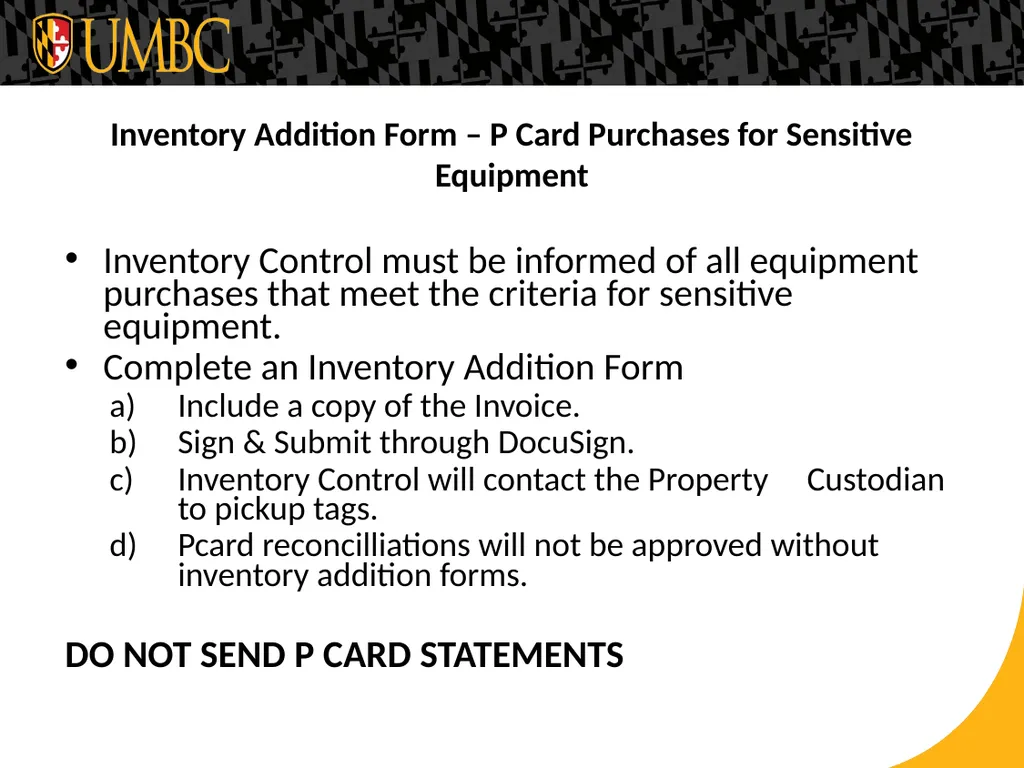 UMBC

Inventory Addition Form – P Card Purchases for Sensitive Equipment

• Inventory Control must be informed of all equipment purchases that meet the criteria for sensitive equipment.
• Complete an Inventory Addition Form
a) Include a copy of the Invoice.
b) Sign & Submit through DocuSign.
c) Inventory Control will contact the Property Custodian to pickup tags.
d) Pcard reconcilliations will not be approved without inventory addition forms.

DO NOT SEND P CARD STATEMENTS